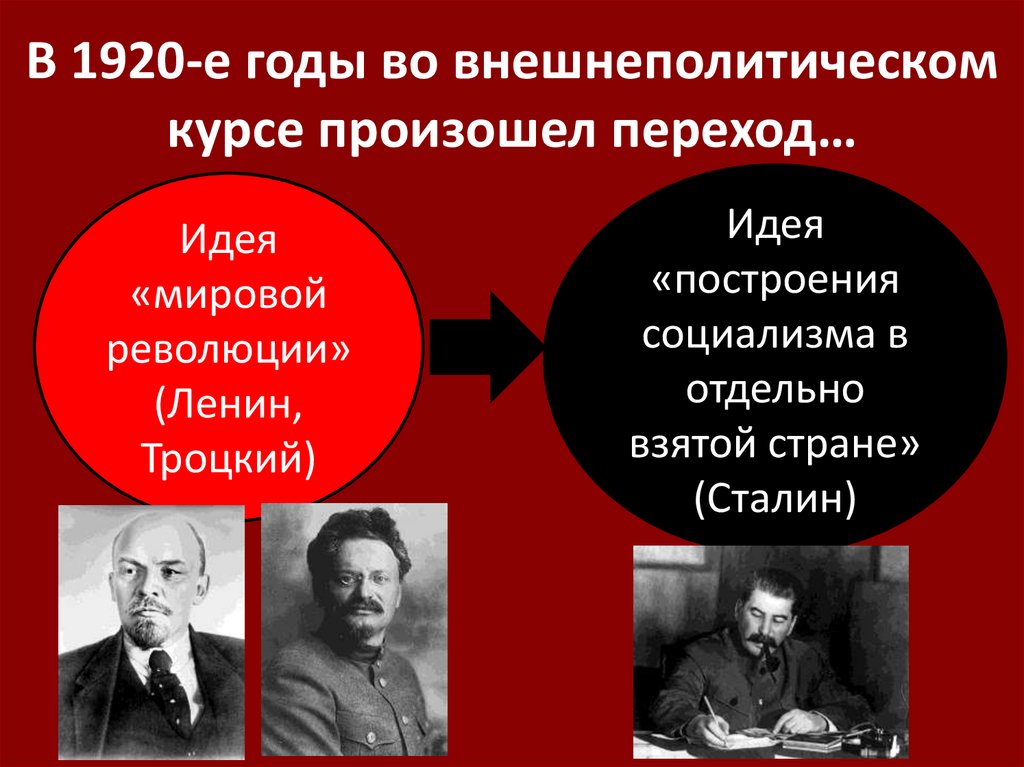 В 1920-е годы во внешнеполитическом курсе произошел переход…

Идея «мировой революции» (Ленин, Троцкий)

Идея «построения социализма в отдельно взятой стране» (Сталин)